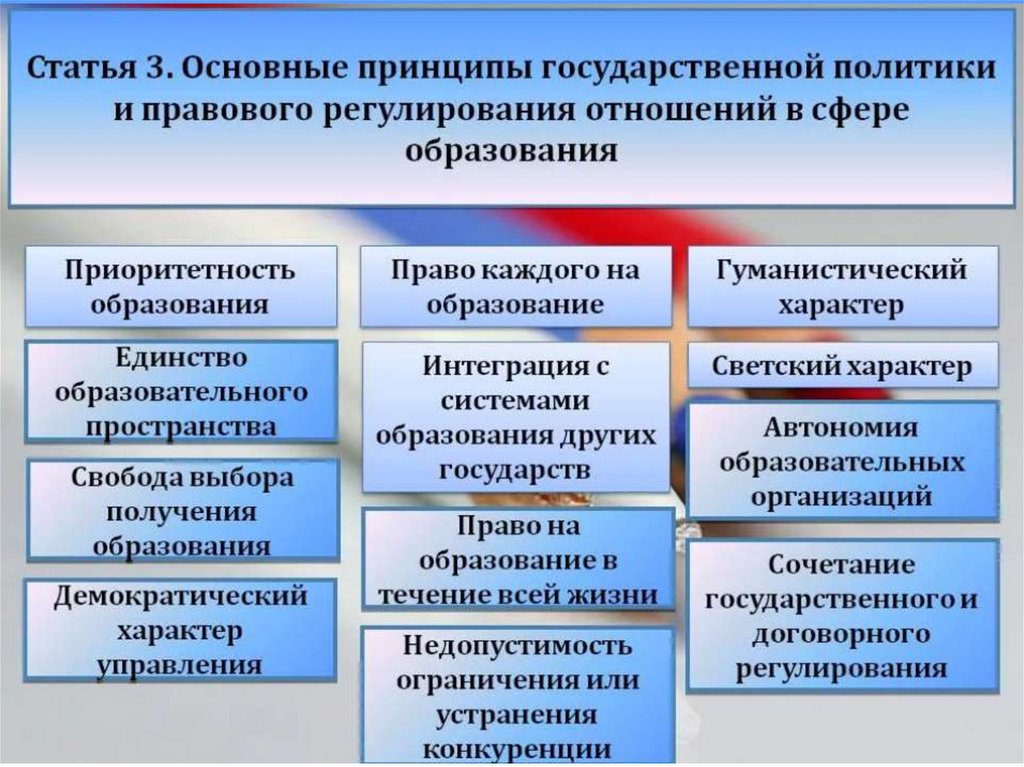 Статья 3. Основные принципы государственной политики и правового регулирования отношений в сфере образования

Приоритетность образования

Единство образовательного пространства

Свобода выбора получения образования

Демократический характер управления

Право каждого на образование

Интеграция с системами образования других государств

Право на образование в течение всей жизни

Недопустимость ограничения или устранения конкуренции

Гуманистический характер

Светский характер

Автономия образовательных организаций

Сочетание государственного и договорного регулирования